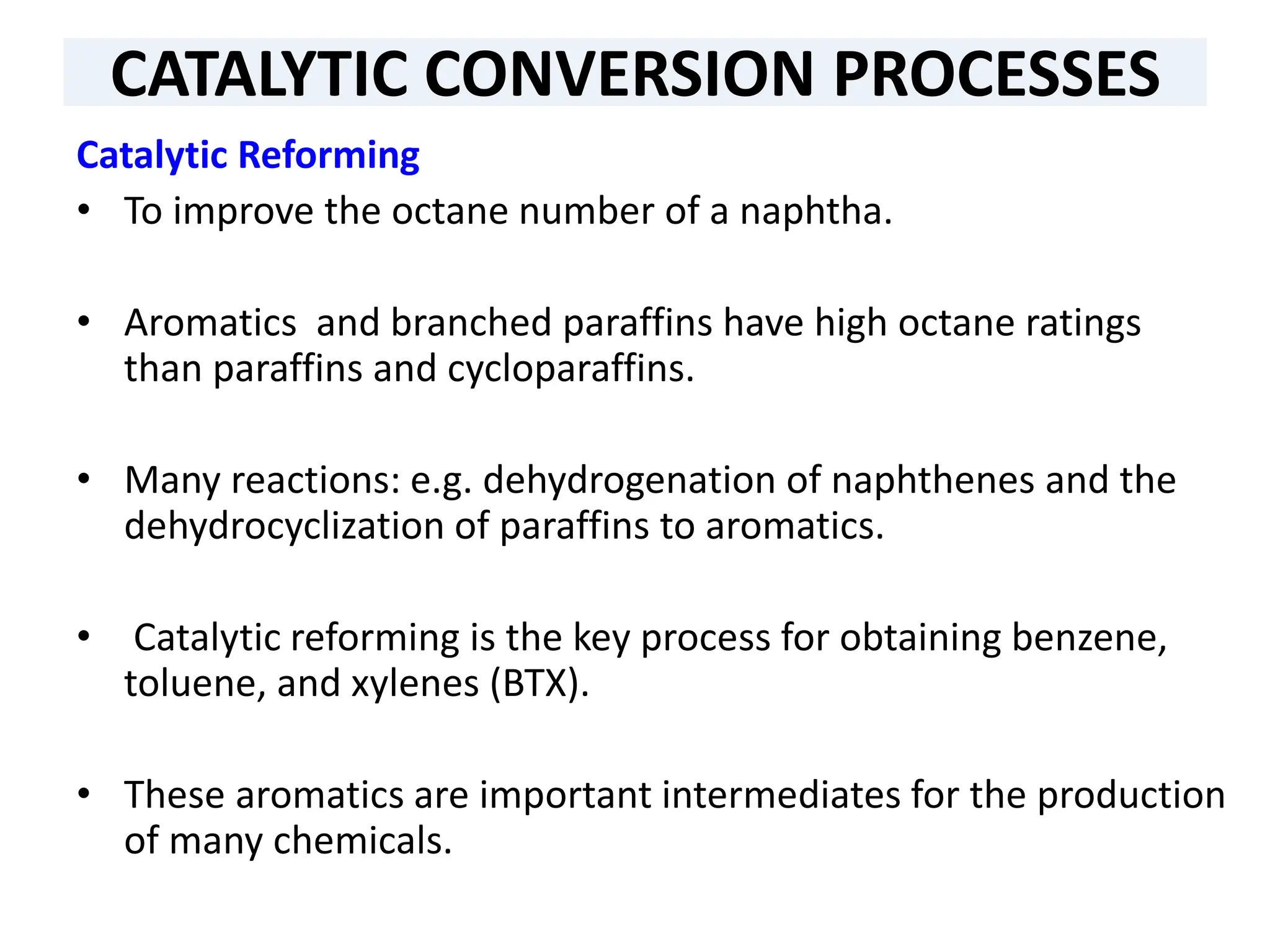 CATALYTIC CONVERSION PROCESSES

Catalytic Reforming

• To improve the octane number of a naphtha.

• Aromatics and branched paraffins have high octane ratings than paraffins and cycloparaffins.

• Many reactions: e.g. dehydrogenation of naphthenes and the dehydrocyclization of paraffins to aromatics.

• Catalytic reforming is the key process for obtaining benzene, toluene, and xylenes (BTX).

• These aromatics are important intermediates for the production of many chemicals.